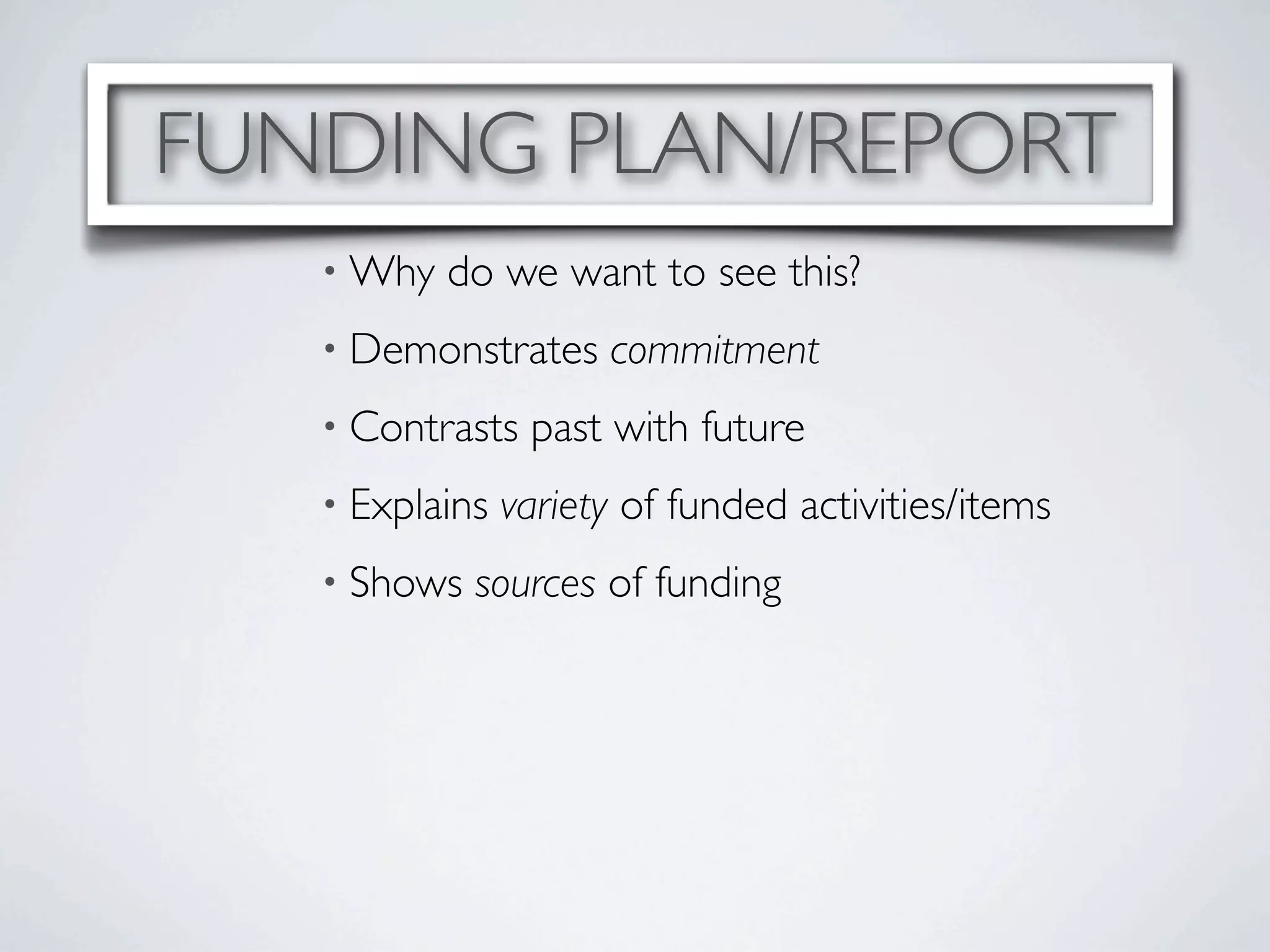 FUNDING PLAN/REPORT

• Why do we want to see this?

• Demonstrates commitment

• Contrasts past with future

• Explains variety of funded activities/items

• Shows sources of funding